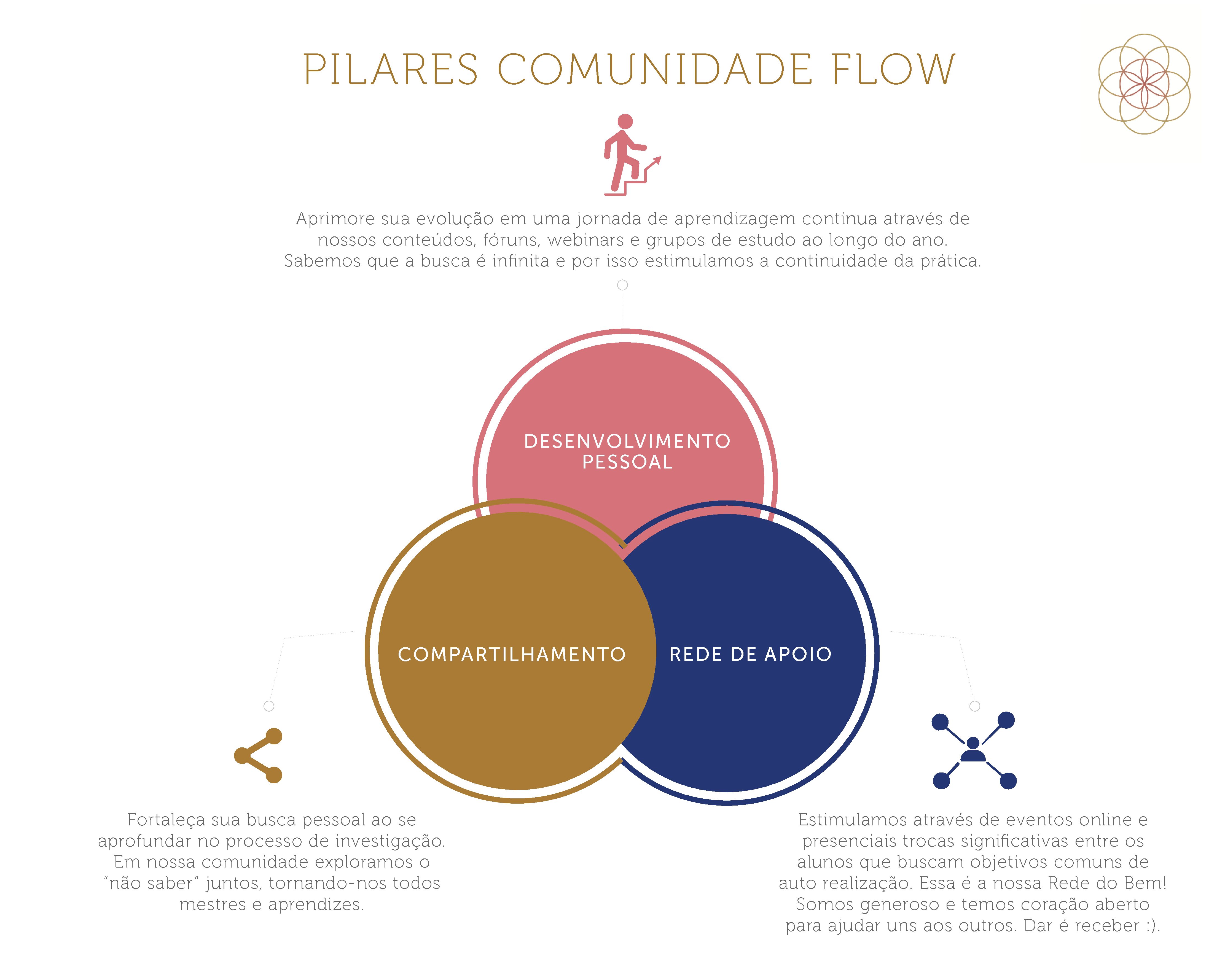 PILARES COMUNIDADE FLOW

Aprimore sua evolução em uma jornada de aprendizagem contínua através de nossos conteúdos, fóruns, webinars e grupos de estudo ao longo do ano. Sabemos que a busca é infinita e por isso estimulamos a continuidade da prática.

DESENVOLVIMENTO PESSOAL

COMPARTILHAMENTO

REDE DE APOIO

Fortaleça sua busca pessoal ao se aprofundar no processo de investigação. Em nossa comunidade exploramos o "não saber" juntos, tornando-nos todos mestres e aprendizes.

Estimulamos através de eventos online e presenciais trocas significativas entre os alunos que buscam objetivos comuns de auto realização. Essa é a nossa Rede do Bem! Somos generoso e temos coração aberto para ajudar uns aos outros. Dar é receber :).